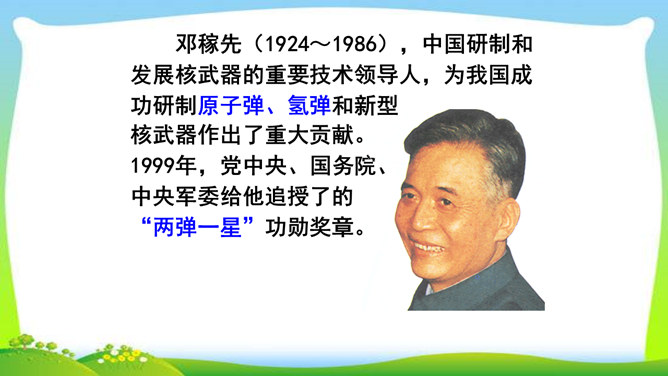 邓稼先（1924～1986），中国研制和发展核武器的重要技术领导人，为我国成功研制原子弹、氢弹和新型核武器作出了重大贡献。1999年，党中央、国务院、中央军委给他追授了的“两弹一星”功勋奖章。